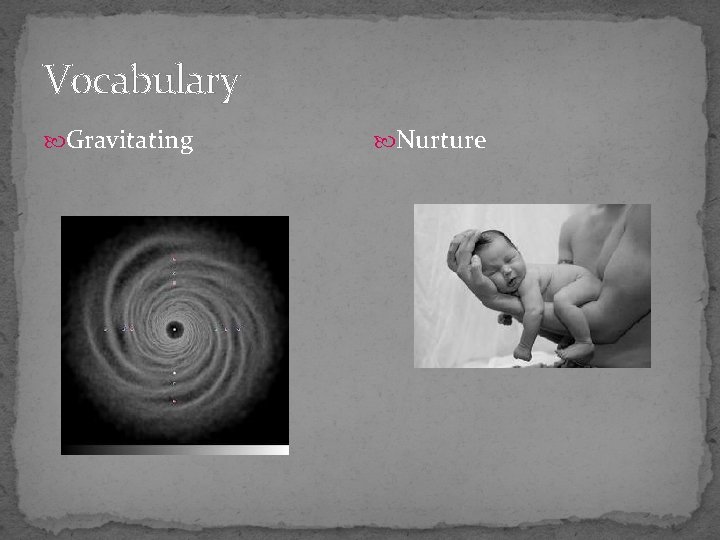 Vocabulary

Gravitating

Nurture